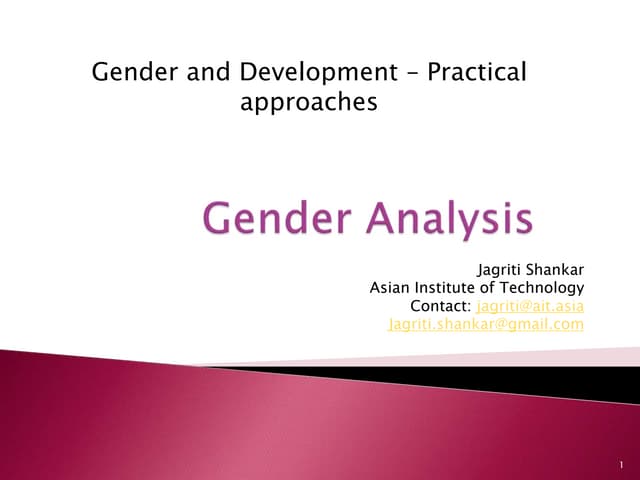 Gender and Development – Practical approaches

Gender Analysis

Jagriti Shankar
Asian Institute of Technology
Contact: jagriti@ait.asia
Jagriti.shankar@gmail.com

1